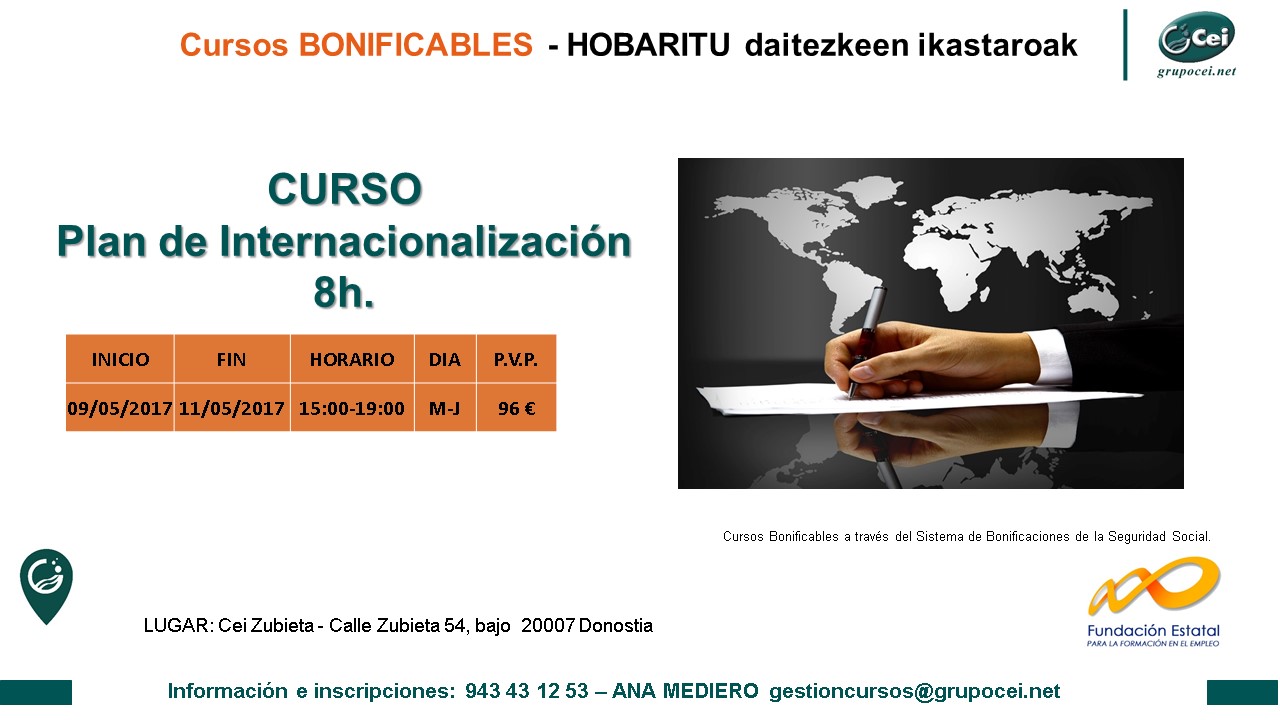 Cursos BONIFICABLES - HOBARITU daitezkeen ikastaroak

Cei
grupocei.net

CURSO
Plan de Internacionalización
8h.

| INICIO | FIN | HORARIO | DIA | P.V.P. |
|---|---|---|---|---|
| 09/05/2017 | 11/05/2017 | 15:00-19:00 | M-J | 96 € |

Cursos Bonificables a través del Sistema de Bonificaciones de la Seguridad Social.

LUGAR: Cei Zubieta - Calle Zubieta 54, bajo 20007 Donostia

Fundación Estatal
PARA LA FORMACIÓN EN EL EMPLEO

Información e inscripciones: 943 43 12 53 – ANA MEDIERO gestioncursos@grupocei.net